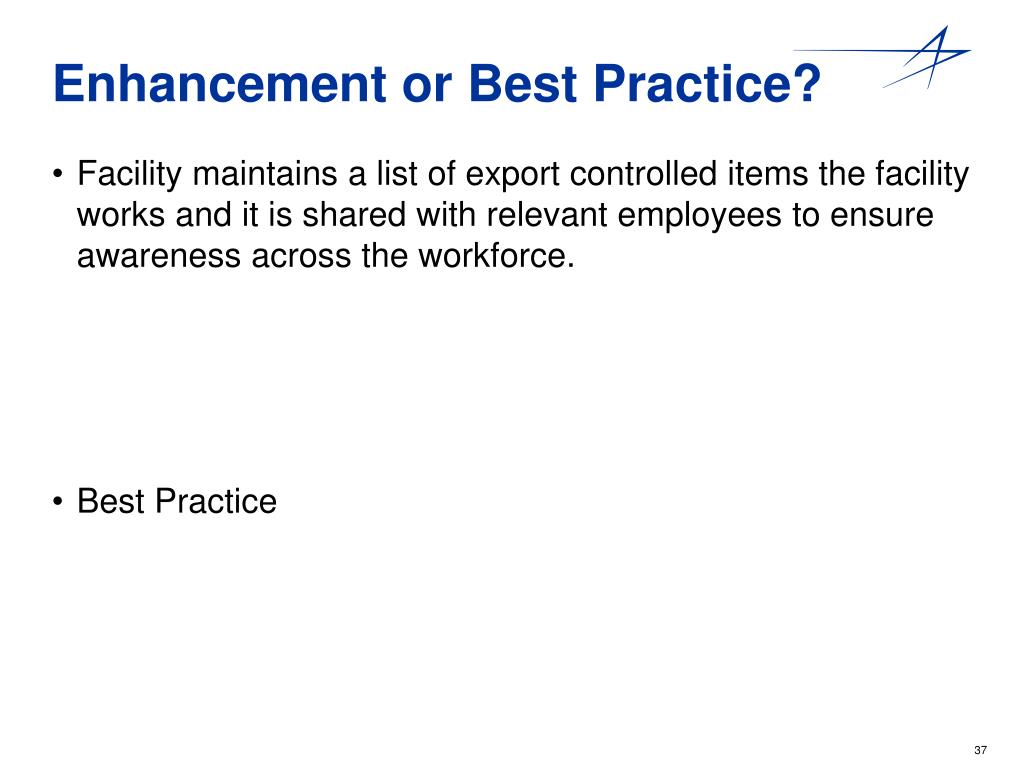 Enhancement or Best Practice?

• Facility maintains a list of export controlled items the facility works and it is shared with relevant employees to ensure awareness across the workforce.

• Best Practice

37